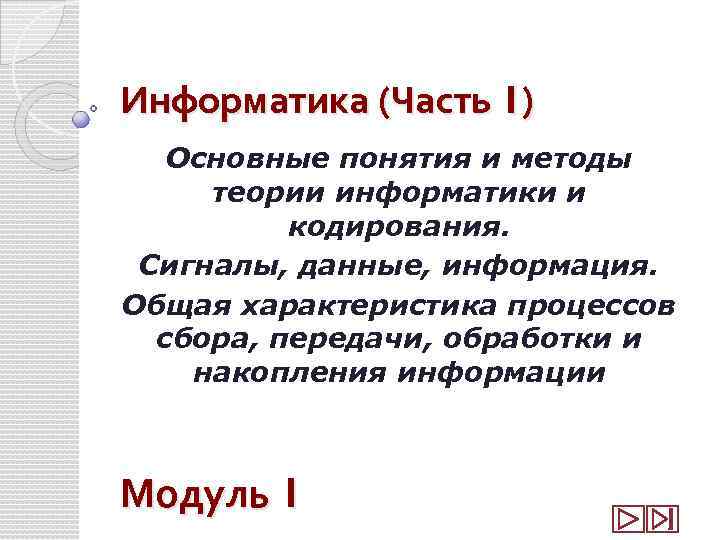 Информатика (Часть I)

Основные понятия и методы теории информатики и кодирования.

Сигналы, данные, информация.

Общая характеристика процессов сбора, передачи, обработки и накопления информации

Модуль I